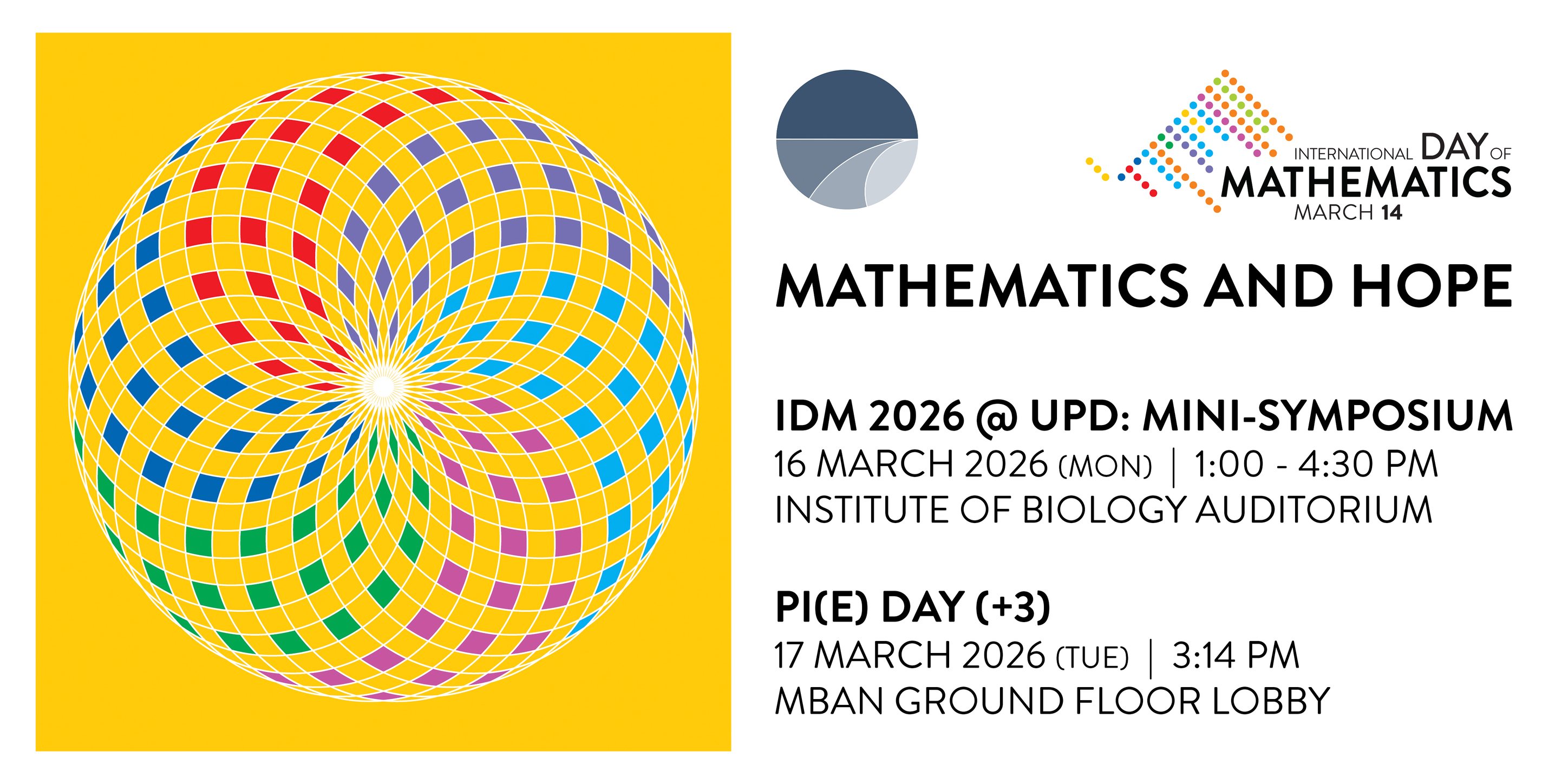 INTERNATIONAL DAY OF MATHEMATICS
MARCH 14

MATHEMATICS AND HOPE

IDM 2026 @ UPD: MINI-SYMPOSIUM
16 MARCH 2026 (MON) | 1:00 - 4:30 PM
INSTITUTE OF BIOLOGY AUDITORIUM

PI(E) DAY (+3)
17 MARCH 2026 (TUE) | 3:14 PM
MBAN GROUND FLOOR LOBBY